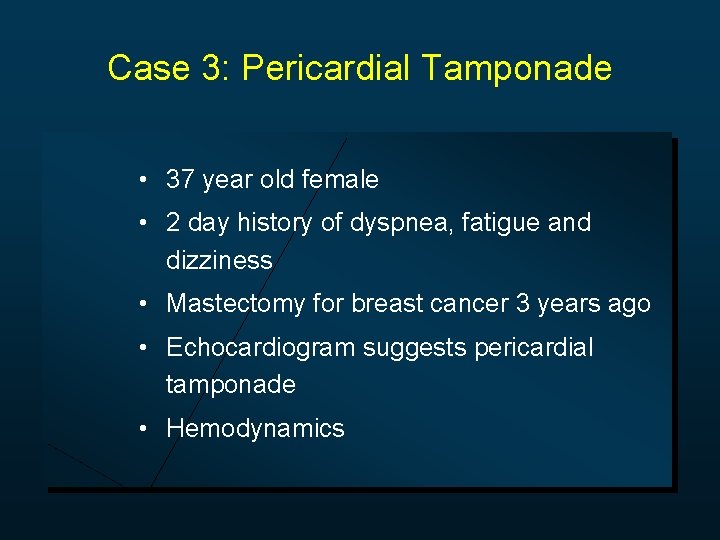 Case 3: Pericardial Tamponade

• 37 year old female
• 2 day history of dyspnea, fatigue and dizziness
• Mastectomy for breast cancer 3 years ago
• Echocardiogram suggests pericardial tamponade
• Hemodynamics